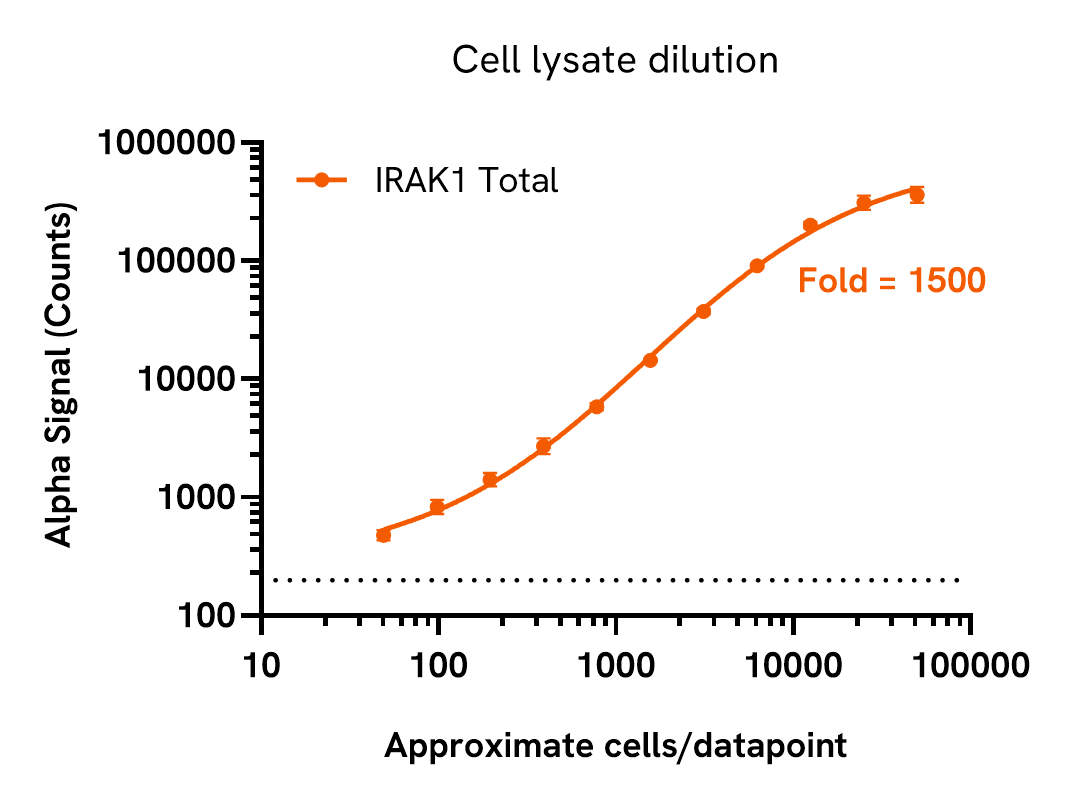 Cell lysate dilution

Alpha Signal (Counts)

1000000
100000
10000
1000
100

IRAK1 Total

Fold = 1500

10
100
1000
10000
100000

Approximate cells/datapoint